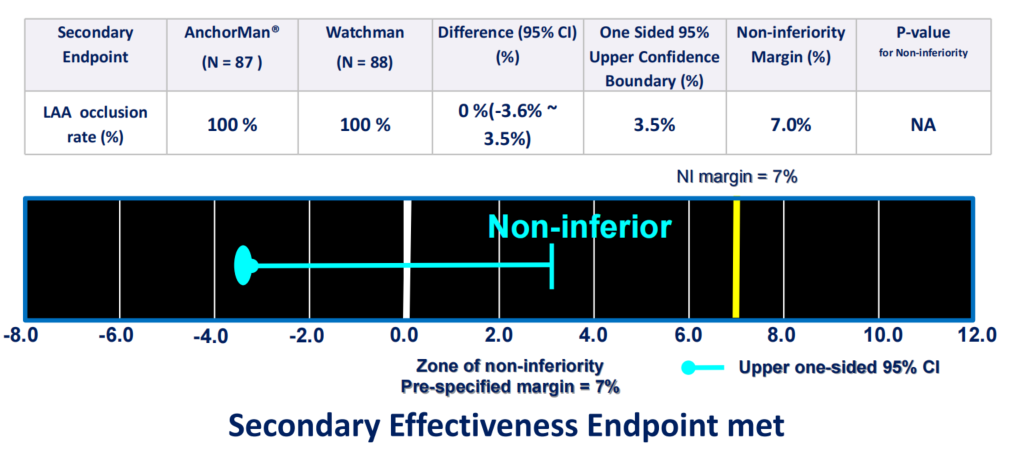 | Secondary Endpoint | AnchorMan® (N = 87 ) | Watchman (N = 88) | Difference (95% CI) (%) | One Sided 95% Upper Confidence Boundary (%) | Non-inferiority Margin (%) | P-value for Non-inferiority |
|---|---|---|---|---|---|---|
| LAA occlusion rate (%) | 100 % | 100 % | 0 %(-3.6% ~ 3.5%) | 3.5% | 7.0% | NA |

NI margin = 7%

Non-inferior

-8.0 -6.0 -4.0 -2.0 0.0 2.0 4.0 6.0 8.0 10.0 12.0

Zone of non-inferiority
Pre-specified margin = 7%

Upper one-sided 95% CI

Secondary Effectiveness Endpoint met